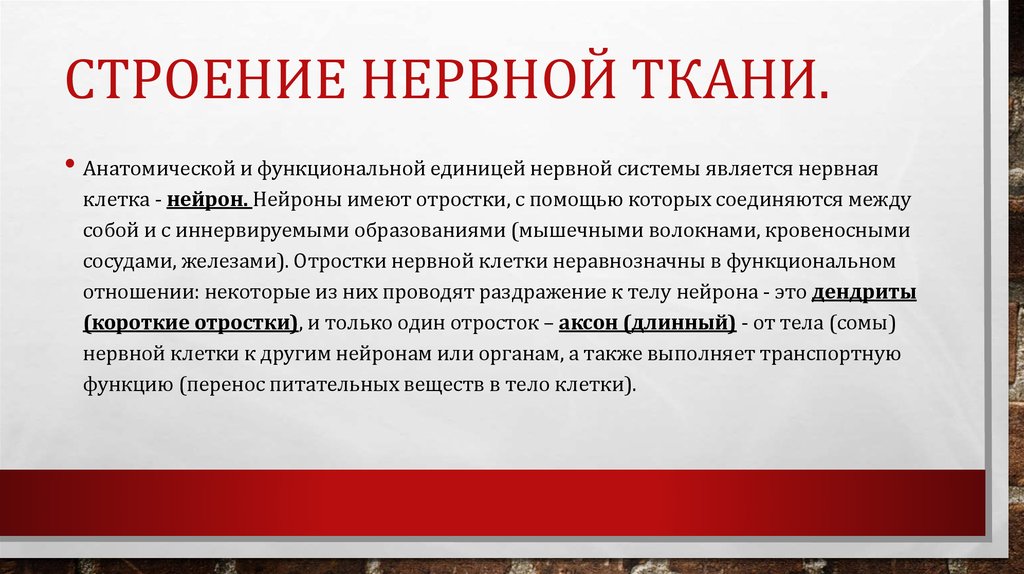 СТРОЕНИЕ НЕРВНОЙ ТКАНИ.

• Анатомической и функциональной единицей нервной системы является нервная клетка - нейрон. Нейроны имеют отростки, с помощью которых соединяются между собой и с иннервируемыми образованиями (мышечными волокнами, кровеносными сосудами, железами). Отростки нервной клетки неравнозначны в функциональном отношении: некоторые из них проводят раздражение к телу нейрона - это дендриты (короткие отростки), и только один отросток – аксон (длинный) - от тела (сомы) нервной клетки к другим нейронам или органам, а также выполняет транспортную функцию (перенос питательных веществ в тело клетки).